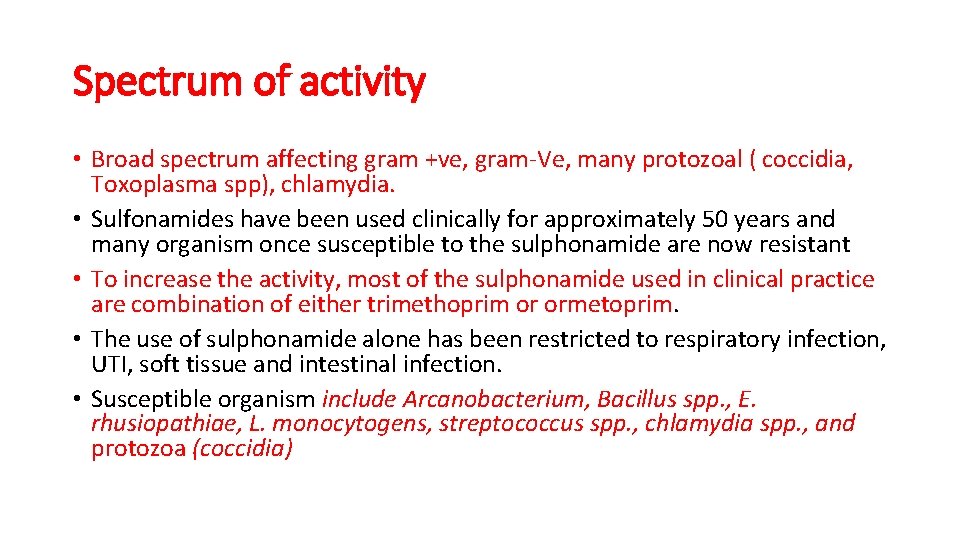 Spectrum of activity

• Broad spectrum affecting gram +ve, gram-Ve, many protozoal ( coccidia, Toxoplasma spp), chlamydia.
• Sulfonamides have been used clinically for approximately 50 years and many organism once susceptible to the sulphonamide are now resistant
• To increase the activity, most of the sulphonamide used in clinical practice are combination of either trimethoprim or ormetoprim.
• The use of sulphonamide alone has been restricted to respiratory infection, UTI, soft tissue and intestinal infection.
• Susceptible organism include Arcanobacterium, Bacillus spp., E. rhusiopathiae, L. monocytogens, streptococcus spp., chlamydia spp., and protozoa (coccidia)